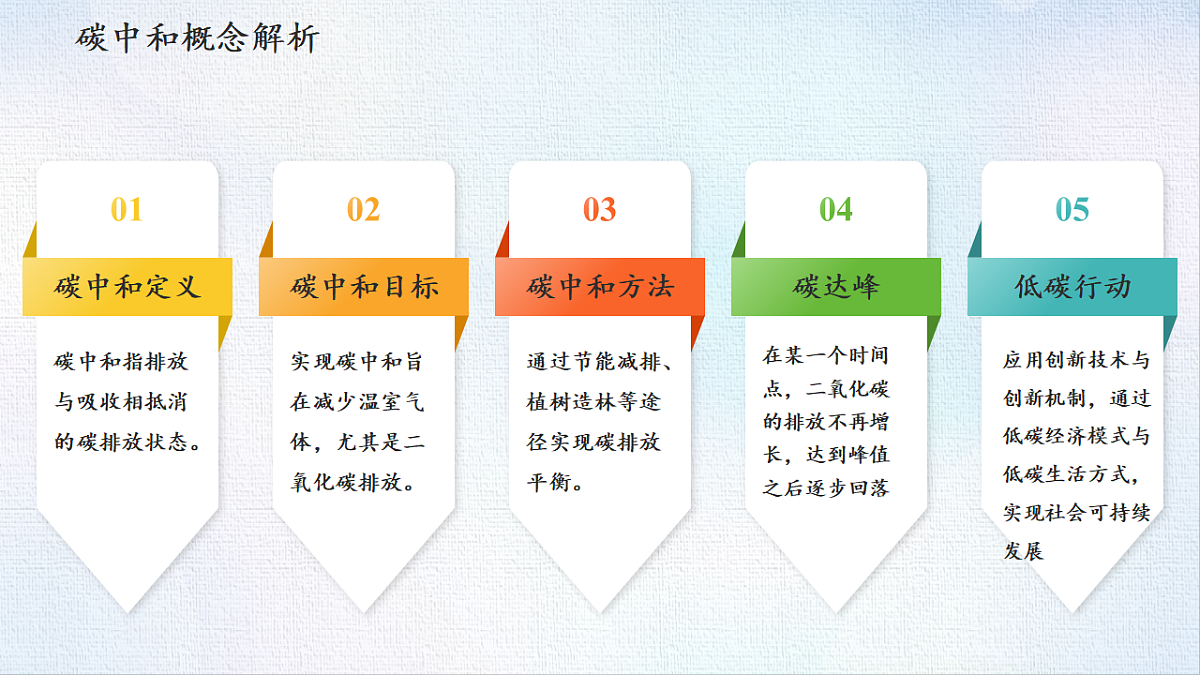 碳中和概念解析

01
碳中和定义
碳中和指排放与吸收相抵消的碳排放状态。

02
碳中和目标
实现碳中和旨在减少温室气体，尤其是二氧化碳排放。

03
碳中和方法
通过节能减排、植树造林等途径实现碳排放平衡。

04
碳达峰
在某一个时间点，二氧化碳的排放不再增长，达到峰值之后逐步回落

05
低碳行动
应用创新技术与创新机制，通过低碳经济模式与低碳生活方式，实现社会可持续发展